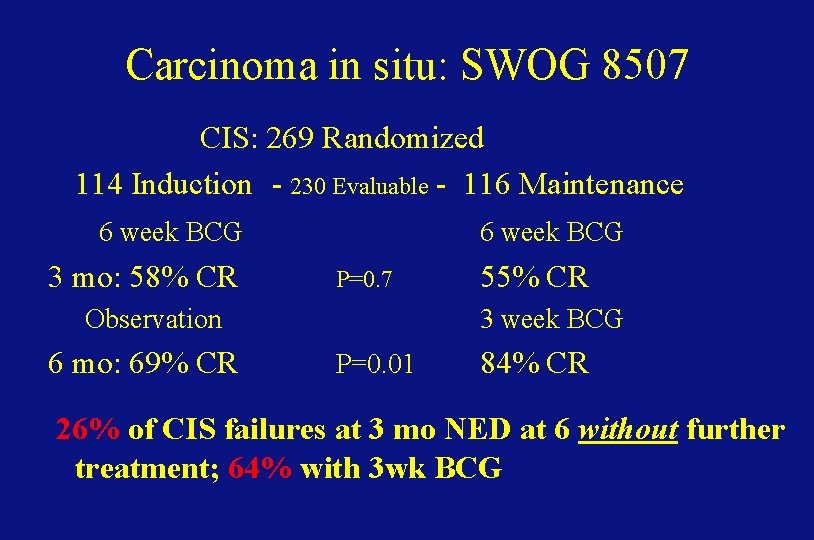 Carcinoma in situ: SWOG 8507

CIS: 269 Randomized

114 Induction - 230 Evaluable - 116 Maintenance

6 week BCG

6 week BCG

3 mo: 58% CR

P=0.7

55% CR

Observation

3 week BCG

6 mo: 69% CR

P=0.01

84% CR

26% of CIS failures at 3 mo NED at 6 without further treatment; 64% with 3wk BCG